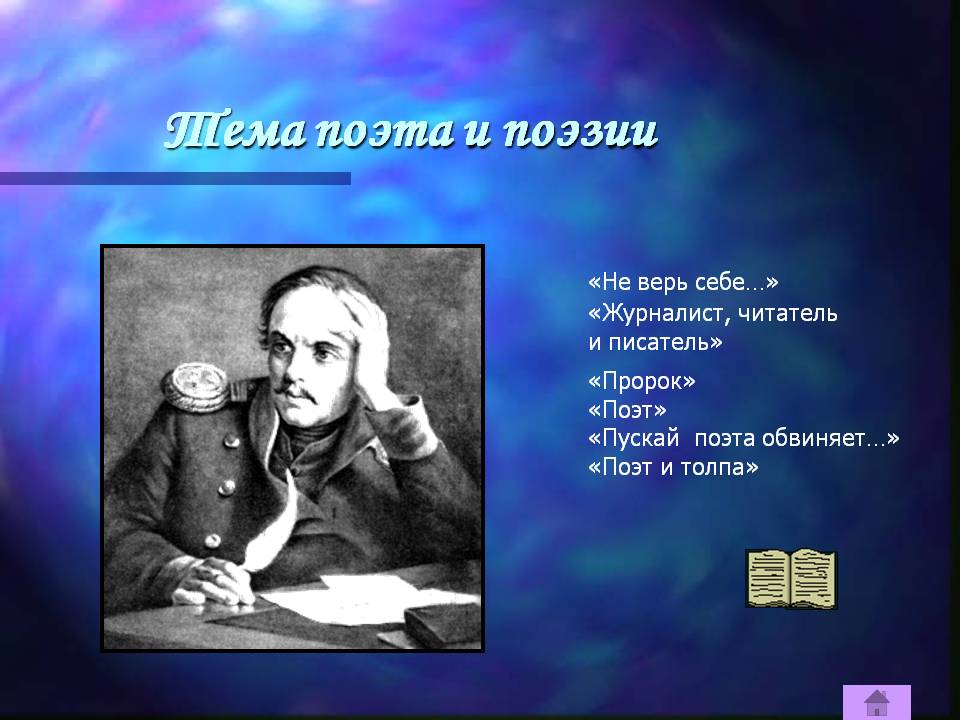 Тема поэта и поэзии

«Не верь себе…»
«Журналист, читатель и писатель»

«Пророк»
«Поэт»
«Пускай поэта обвиняет…»
«Поэт и толпа»